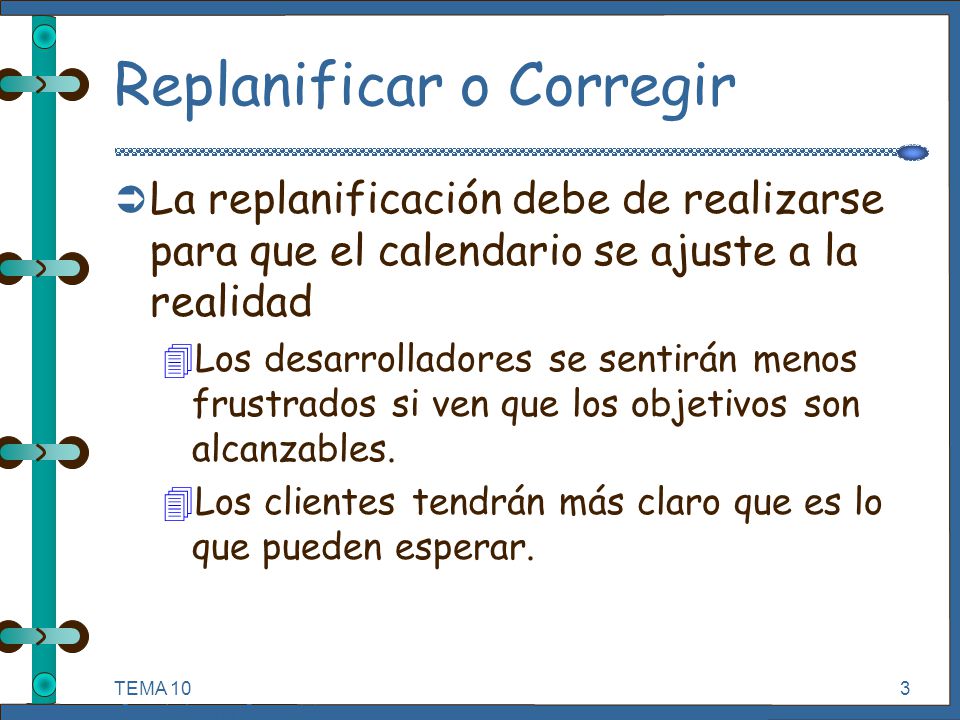 Replanificar o Corregir

La replanificación debe de realizarse para que el calendario se ajuste a la realidad

Los desarrolladores se sentirán menos frustrados si ven que los objetivos son alcanzables.

Los clientes tendrán más claro que es lo que pueden esperar.

TEMA 10

3